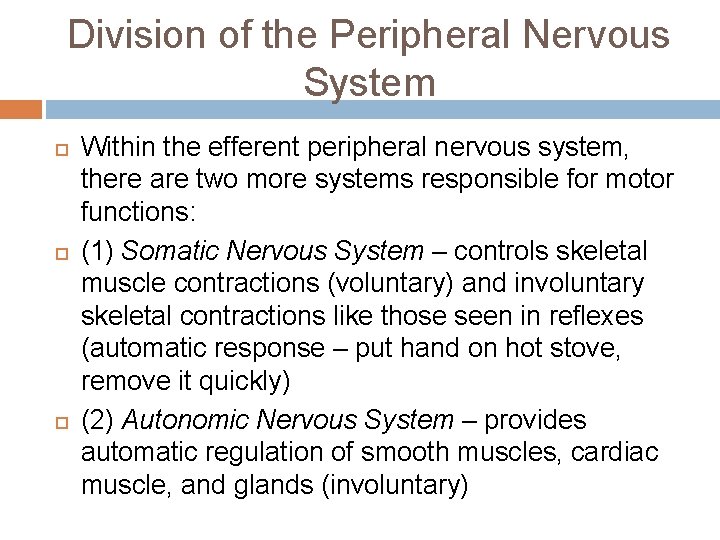 Division of the Peripheral Nervous System

Within the efferent peripheral nervous system, there are two more systems responsible for motor functions:

(1) Somatic Nervous System – controls skeletal muscle contractions (voluntary) and involuntary skeletal contractions like those seen in reflexes (automatic response – put hand on hot stove, remove it quickly)

(2) Autonomic Nervous System – provides automatic regulation of smooth muscles, cardiac muscle, and glands (involuntary)